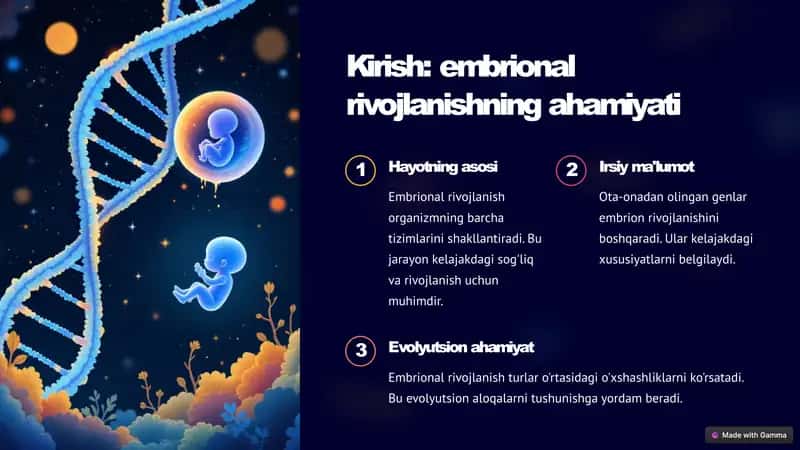 Kirish: embrional rivojlanishning ahamiyati

1

Hayotning asosi

Embrional rivojlanish organizmning barcha tizimlarini shakllantiradi. Bu jarayon kelajakdagi sog'liq va rivojlanish uchun muhimdir.

2

Irsiy ma'lumot

Ota-onadan olingan genlar embrion rivojlanishini boshqaradi. Ular kelajakdagi xususiyatlarni belgilaydi.

3

Evolyutsion ahamiyat

Embrional rivojlanish turlar o'rtasidagi o'xshashliklarni ko'rsatadi. Bu evolyutsion aloqalarni tushunishga yordam beradi.

Made with Gamma